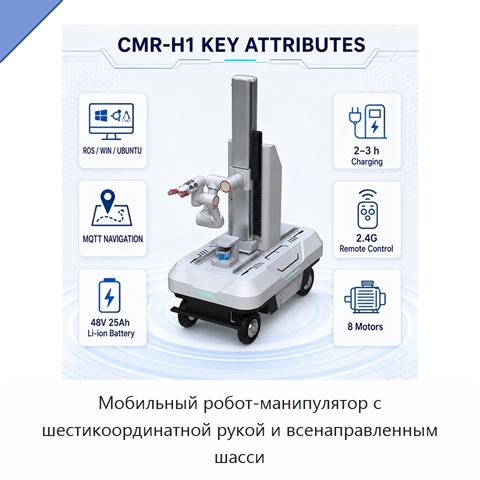 CMR-H1 KEY ATTRIBUTES

ROS / WIN / UBUNTU

MQTT NAVIGATION

48V 25Ah
Li-ion Battery

2–3 h
Charging

2.4G
Remote Control

8 Motors

Мобильный робот-манипулятор с шестикоординатной рукой и всенаправленным шасси